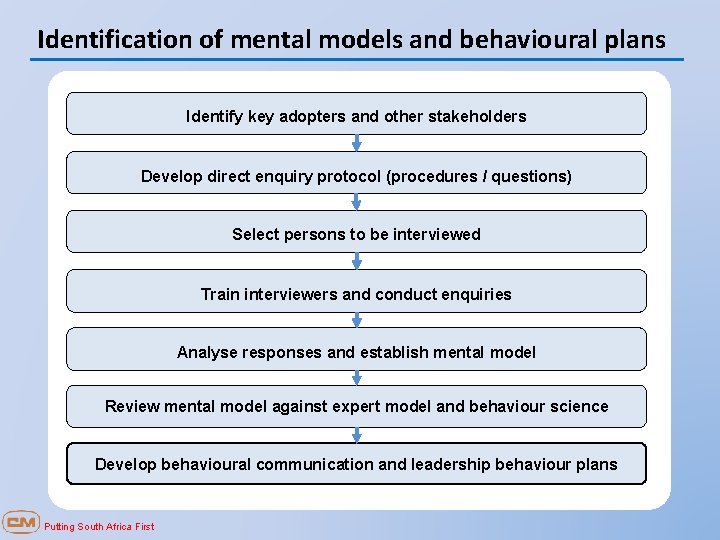 Identification of mental models and behavioural plans

Identify key adopters and other stakeholders

Develop direct enquiry protocol (procedures / questions)

Select persons to be interviewed

Train interviewers and conduct enquiries

Analyse responses and establish mental model

Review mental model against expert model and behaviour science

Develop behavioural communication and leadership behaviour plans

CM Putting South Africa First